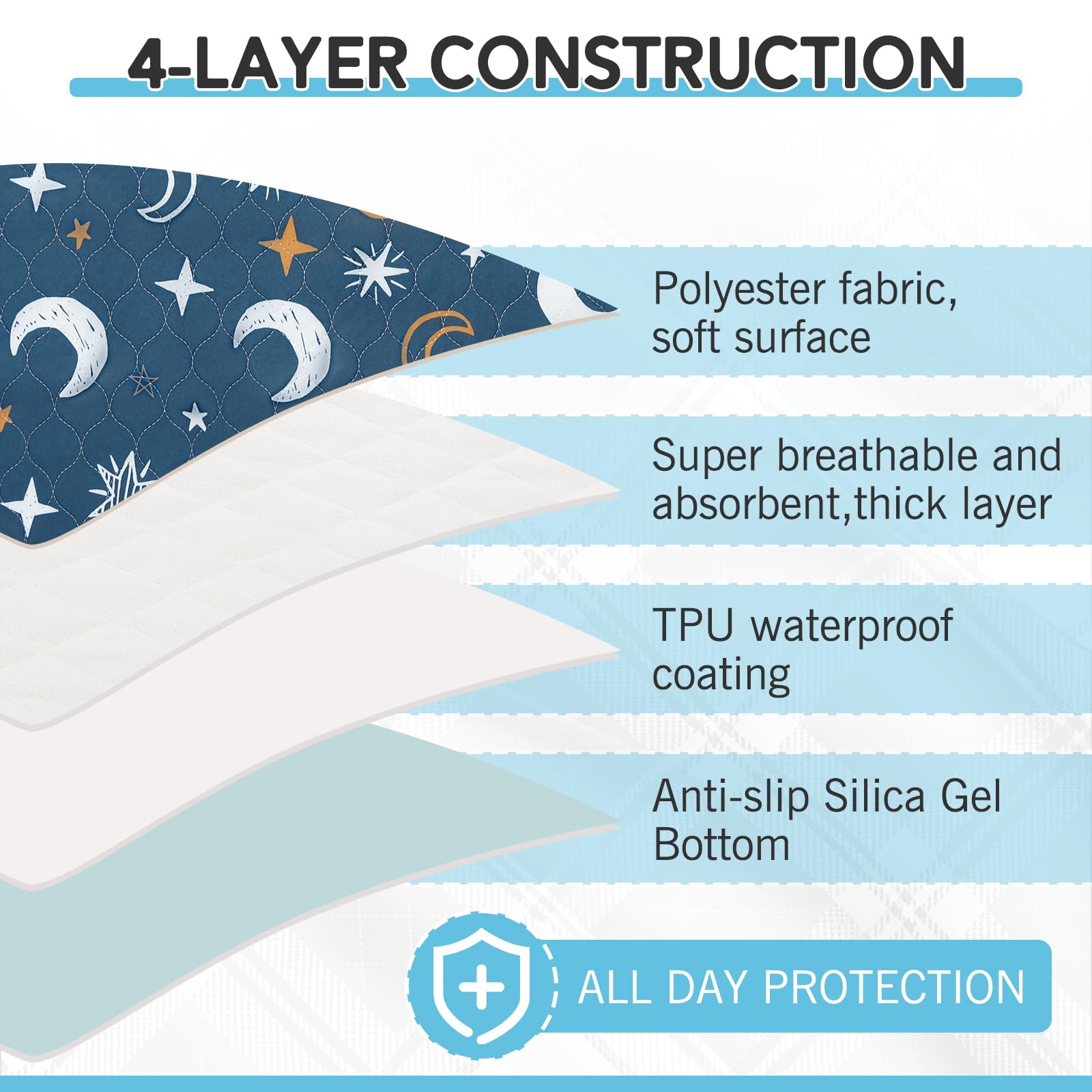 4-LAYER CONSTRUCTION

Polyester fabric, soft surface

Super breathable and absorbent,thick layer

TPU waterproof coating

Anti-slip Silica Gel Bottom

ALL DAY PROTECTION